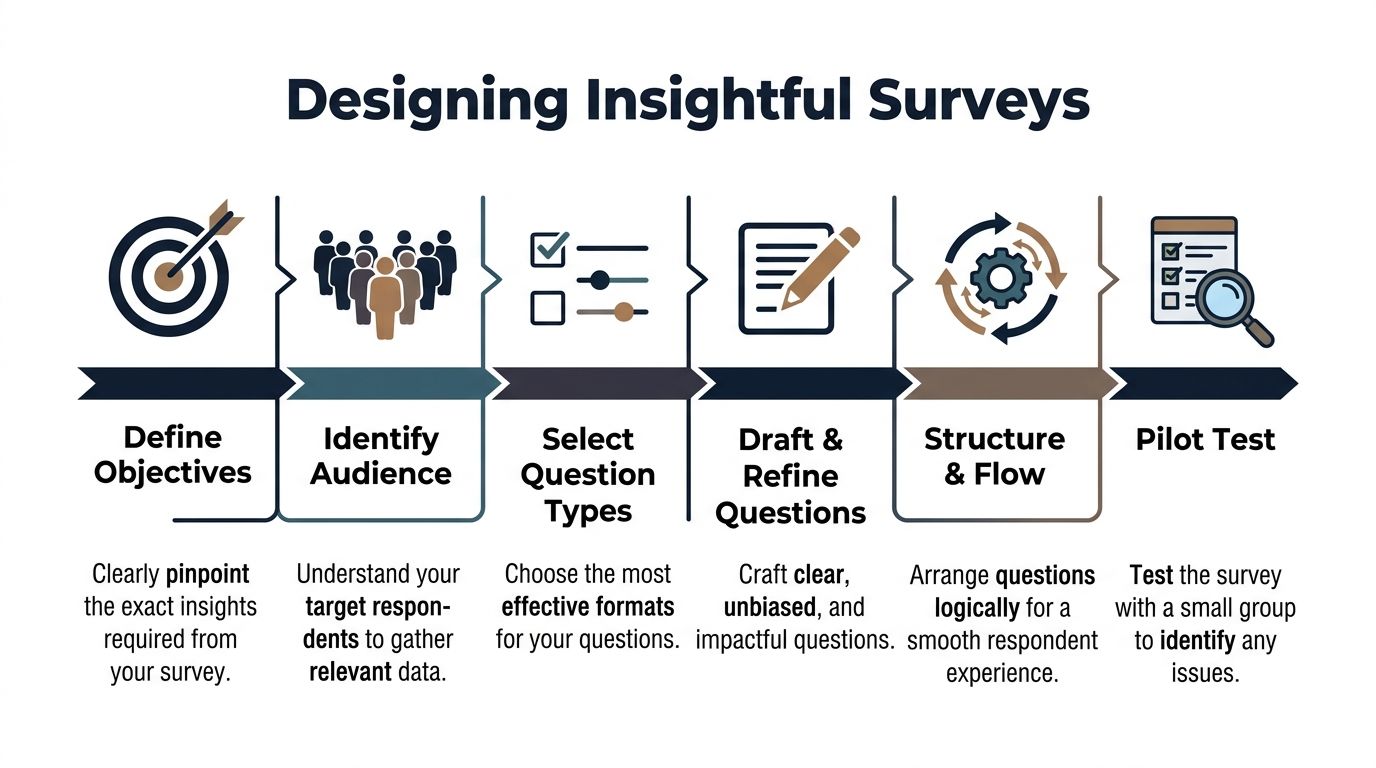 Designing Insightful Surveys

Define Objectives

Clearly pinpoint the exact insights required from your survey.

Identify Audience

Understand your target respondents to gather relevant data.

Select Question Types

Choose the most effective formats for your questions.

Draft & Refine Questions

Craft clear, unbiased, and impactful questions.

Structure & Flow

Arrange questions logically for a smooth respondent experience.

Pilot Test

Test the survey with a small group to identify any issues.